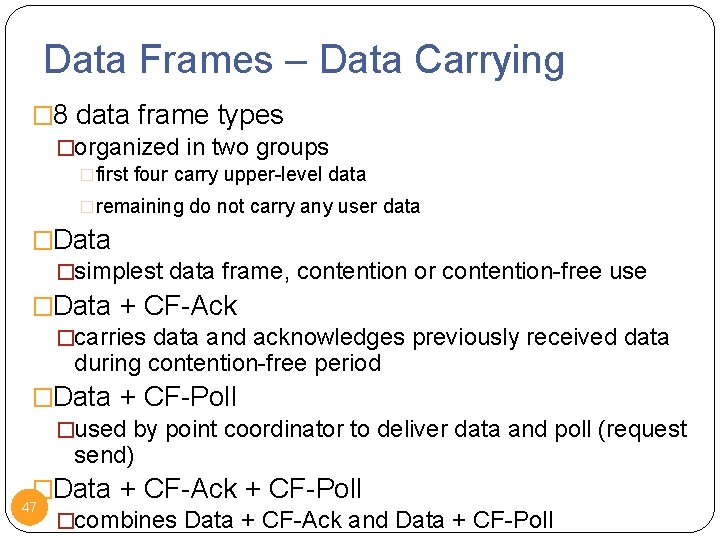 Data Frames – Data Carrying

□8 data frame types

□organized in two groups

□first four carry upper-level data

□remaining do not carry any user data

□Data

□simplest data frame, contention or contention-free use

□Data + CF-Ack

□carries data and acknowledges previously received data during contention-free period

□Data + CF-Poll

□used by point coordinator to deliver data and poll (request send)

□Data + CF-Ack + CF-Poll

□combines Data + CF-Ack and Data + CF-Poll

47